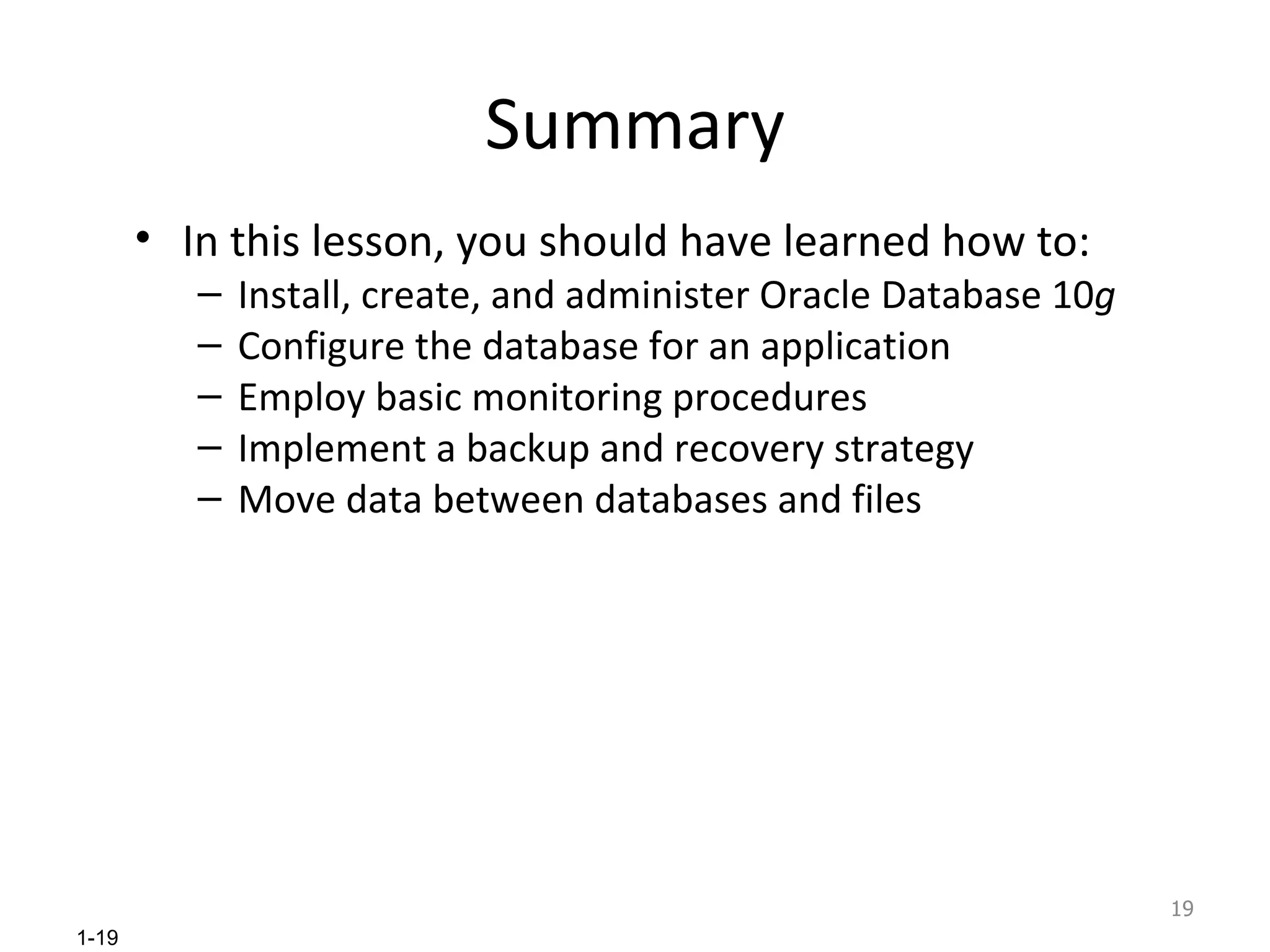 Summary

• In this lesson, you should have learned how to:
– Install, create, and administer Oracle Database 10g
– Configure the database for an application
– Employ basic monitoring procedures
– Implement a backup and recovery strategy
– Move data between databases and files

19

1-19